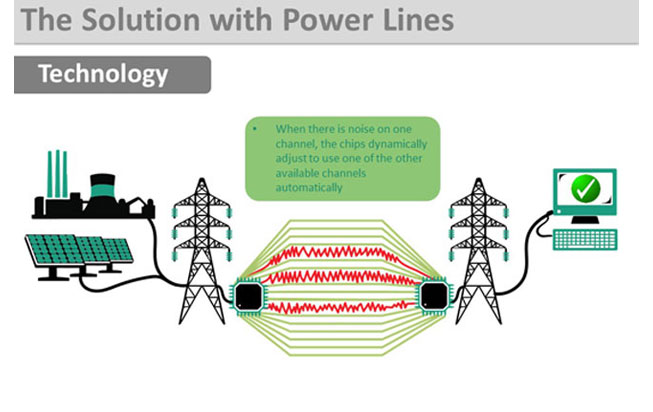 The Solution with Power Lines

Technology

• When there is noise on one channel, the chips dynamically adjust to use one of the other available channels automatically